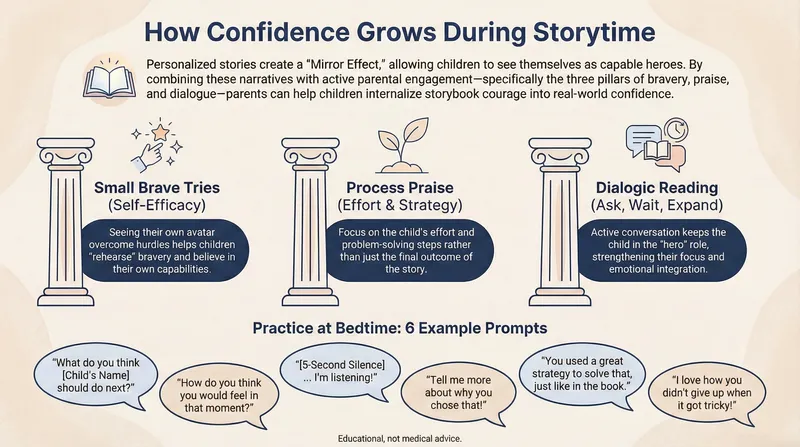 How Confidence Grows During Storytime

Personalized stories create a "Mirror Effect," allowing children to see themselves as capable heroes. By combining these narratives with active parental engagement—specifically the three pillars of bravery, praise, and dialogue—parents can help children internalize storybook courage into real-world confidence.

Small Brave Tries
(Self-Efficacy)

Seeing their own avatar overcome hurdles helps children "rehearse" bravery and believe in their own capabilities.

Process Praise
(Effort & Strategy)

Focus on the child's effort and problem-solving steps rather than just the final outcome of the story.

Dialogic Reading
(Ask, Wait, Expand)

Active conversation keeps the child in the "hero" role, strengthening their focus and emotional integration.

Practice at Bedtime: 6 Example Prompts

"What do you think [Child's Name] should do next?"

"How do you think you would feel in that moment?"

"[5-Second Silence] ... I'm listening!"

"Tell me more about why you chose that!"

"You used a great strategy to solve that, just like in the book."

"I love how you didn't give up when it got tricky!"

Educational, not medical advice.